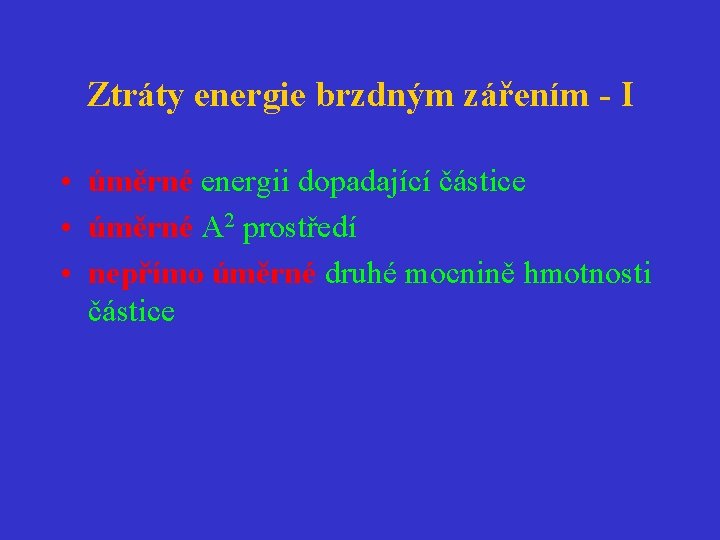 Ztráty energie brzdným zářením - I

• úměrné energii dopadající částice
• úměrné $A^2$ prostředí
• nepřímo úměrné druhé mocnině hmotnosti částice